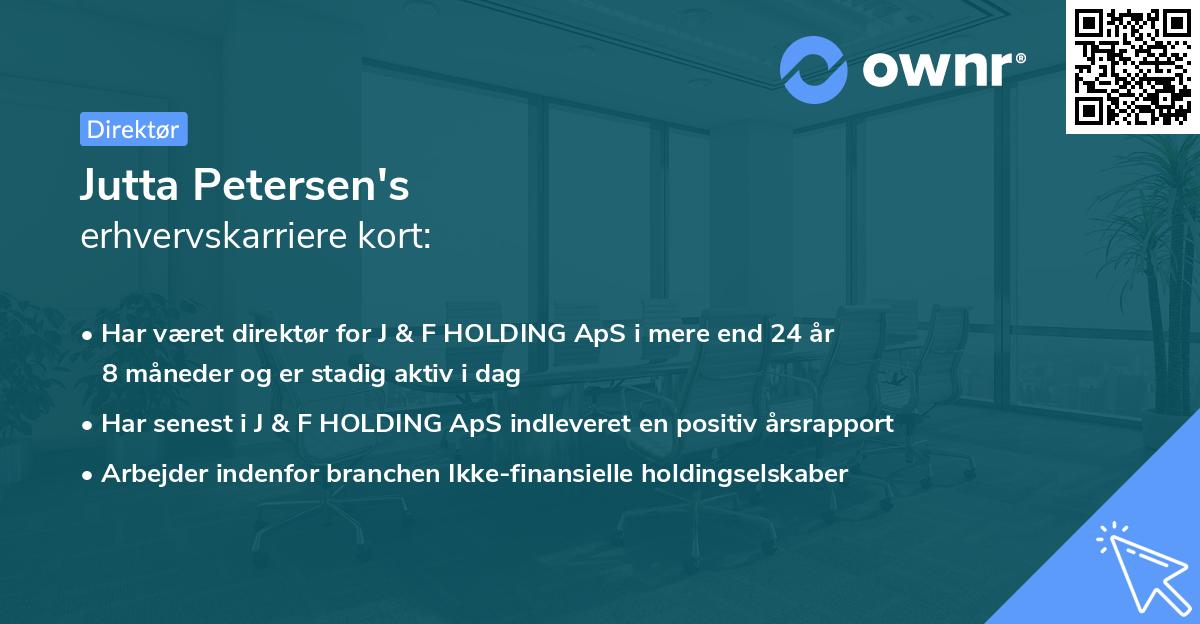 ownr®

Direktør

Jutta Petersen's
erhvervskarriere kort:

• Har været direktør for J & F HOLDING ApS i mere end 24 år 8 måneder og er stadig aktiv i dag

• Har senest i J & F HOLDING ApS indleveret en positiv årsrapport

• Arbejder indenfor branchen Ikke-finansielle holdingselskaber